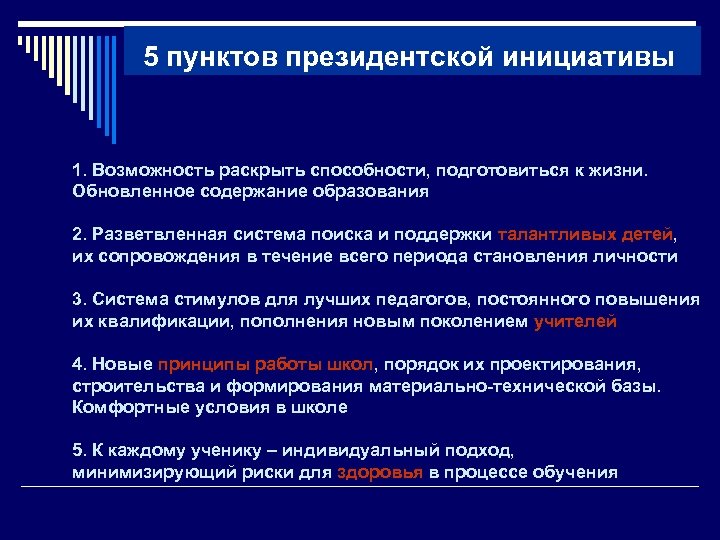 5 пунктов президентской инициативы

1. Возможность раскрыть способности, подготовиться к жизни. Обновленное содержание образования

2. Разветвленная система поиска и поддержки талантливых детей, их сопровождения в течение всего периода становления личности

3. Система стимулов для лучших педагогов, постоянного повышения их квалификации, пополнения новым поколением учителей

4. Новые принципы работы школ, порядок их проектирования, строительства и формирования материально-технической базы. Комфортные условия в школе

5. К каждому ученику – индивидуальный подход, минимизирующий риски для здоровья в процессе обучения